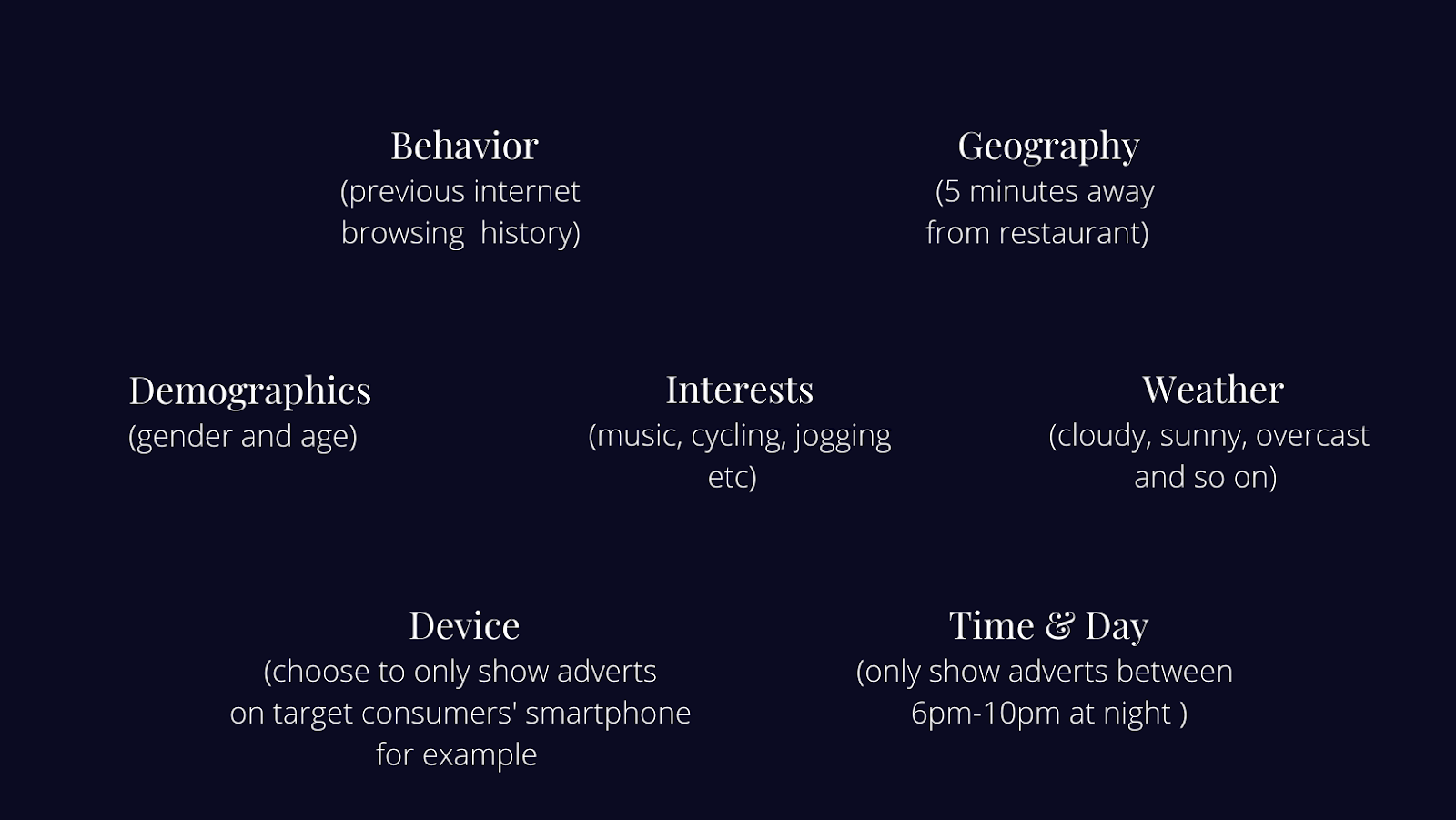 Behavior
(previous internet browsing history)

Geography
(5 minutes away from restaurant)

Demographics
(gender and age)

Interests
(music, cycling, jogging etc)

Weather
(cloudy, sunny, overcast and so on)

Device
(choose to only show adverts on target consumers' smartphone for example

Time & Day
(only show adverts between 6pm-10pm at night )